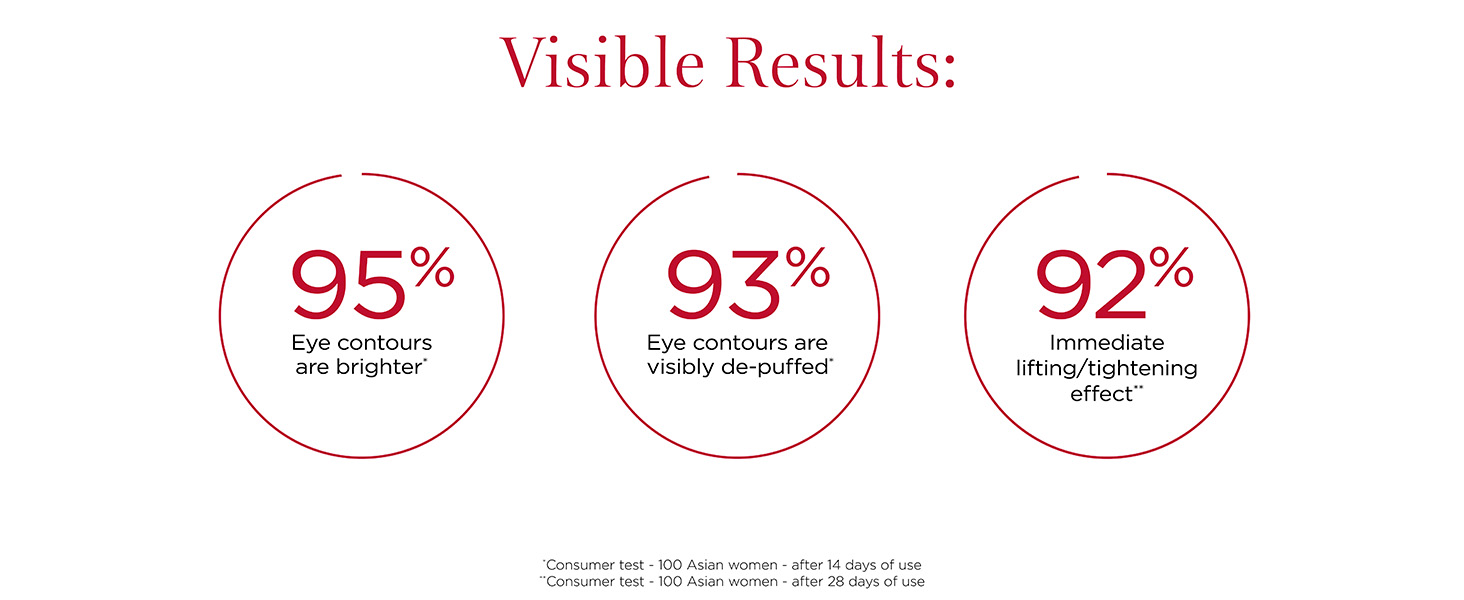 Visible Results:

95%
Eye contours are brighter*

93%
Eye contours are visibly de-puffed*

92%
Immediate lifting/tightening effect**

*Consumer test - 100 Asian women - after 14 days of use
**Consumer test - 100 Asian women - after 28 days of use